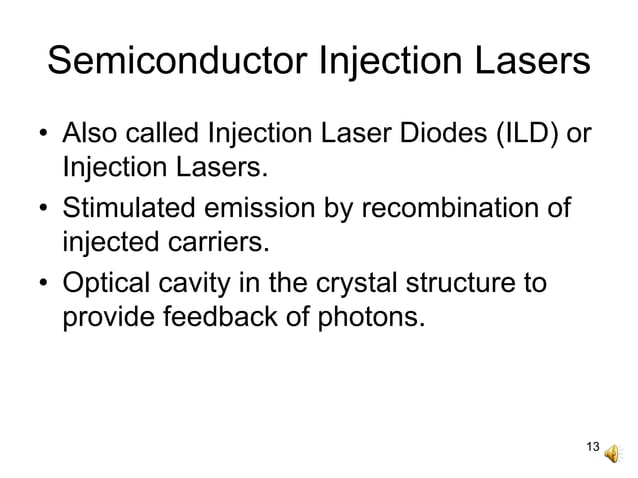 Semiconductor Injection Lasers

• Also called Injection Laser Diodes (ILD) or Injection Lasers.
• Stimulated emission by recombination of injected carriers.
• Optical cavity in the crystal structure to provide feedback of photons.

13